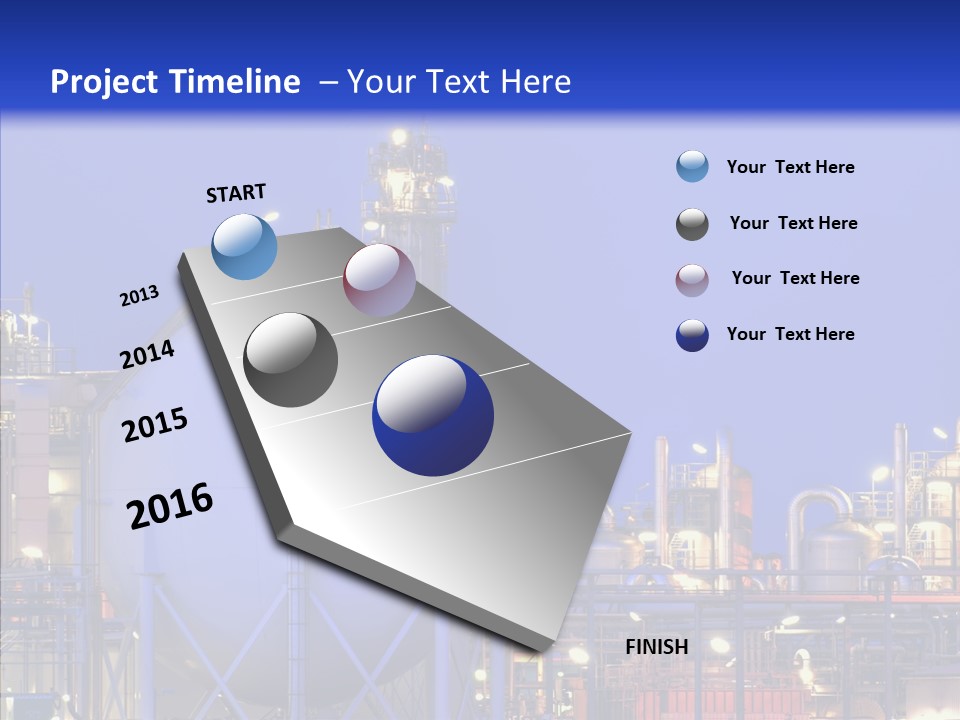 Project Timeline – Your Text Here

START

2013

2014

2015

2016

FINISH

Your Text Here

Your Text Here

Your Text Here

Your Text Here